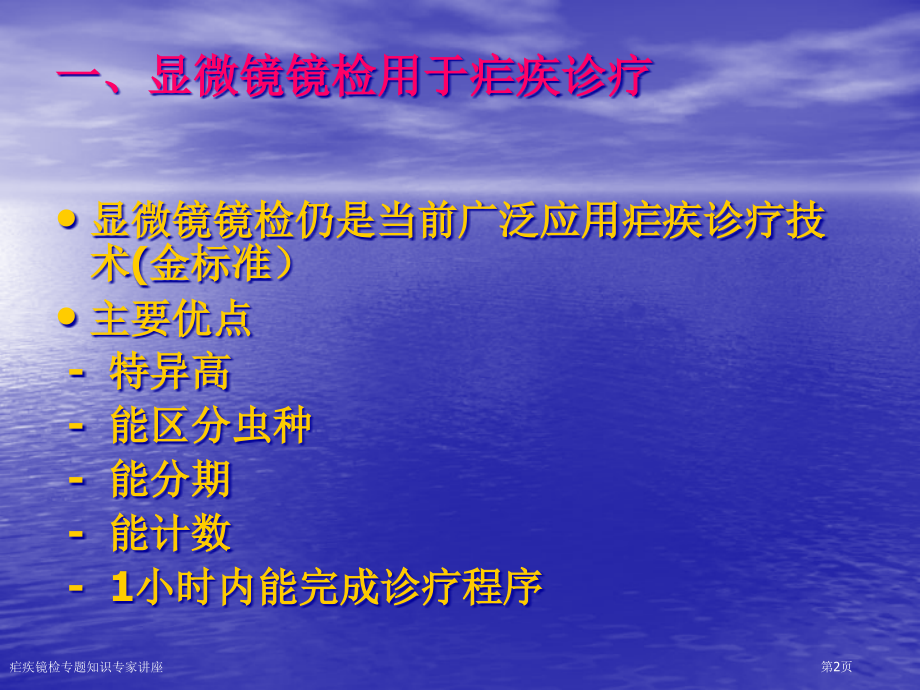 一、显微镜镜检用于疟疾诊疗

• 显微镜镜检仍是当前广泛应用疟疾诊疗技术(金标准）
• 主要优点
- 特异高
- 能区分虫种
- 能分期
- 能计数
- 1小时内能完成诊疗程序

疟疾镜检专题知识专家讲座

第2页